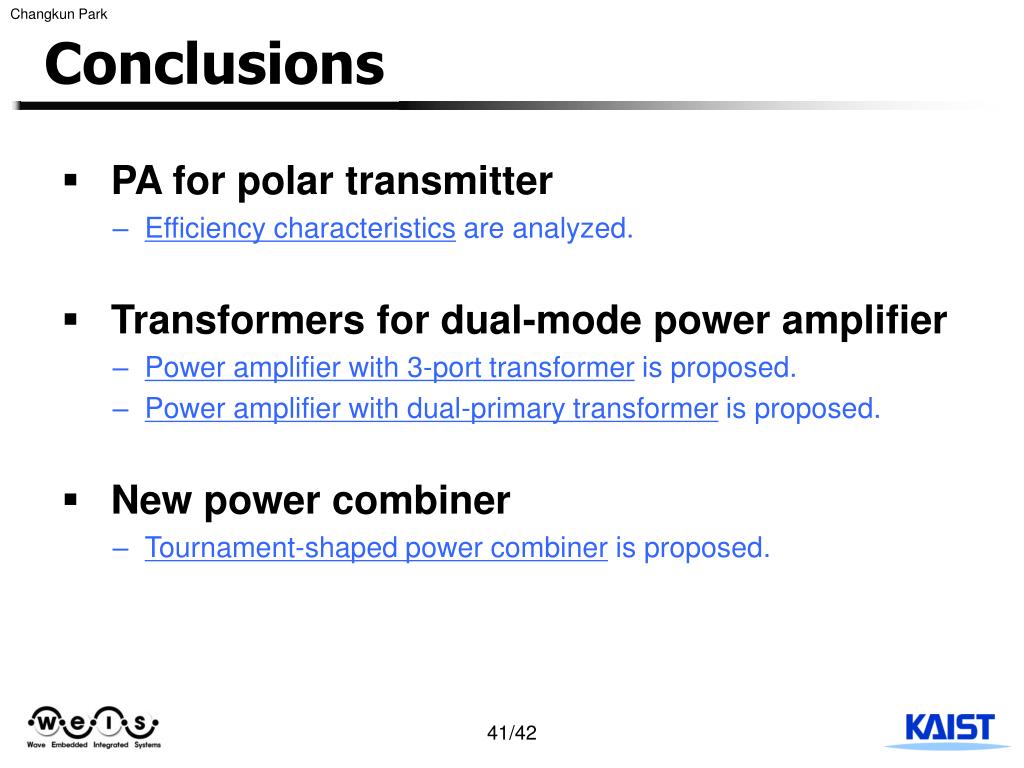 Changkun Park

Conclusions

▪ PA for polar transmitter
– Efficiency characteristics are analyzed.

▪ Transformers for dual-mode power amplifier
– Power amplifier with 3-port transformer is proposed.
– Power amplifier with dual-primary transformer is proposed.

▪ New power combiner
– Tournament-shaped power combiner is proposed.

w e i s
Wave Embedded Integrated Systems

41/42

KAIST